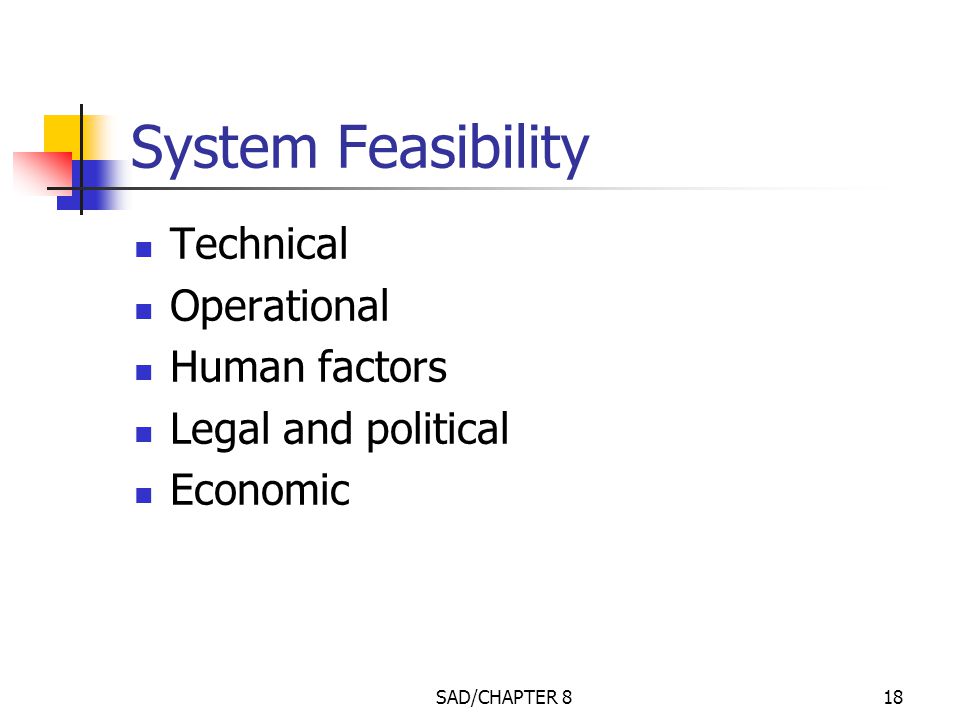 System Feasibility

- Technical
- Operational
- Human factors
- Legal and political
- Economic

SAD/CHAPTER 8

18